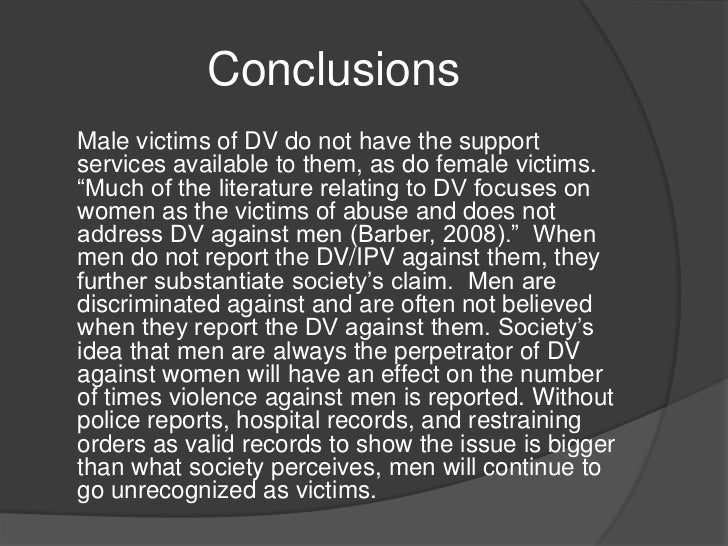 Conclusions

Male victims of DV do not have the support services available to them, as do female victims. “Much of the literature relating to DV focuses on women as the victims of abuse and does not address DV against men (Barber, 2008).” When men do not report the DV/IPV against them, they further substantiate society’s claim. Men are discriminated against and are often not believed when they report the DV against them. Society’s idea that men are always the perpetrator of DV against women will have an effect on the number of times violence against men is reported. Without police reports, hospital records, and restraining orders as valid records to show the issue is bigger than what society perceives, men will continue to go unrecognized as victims.